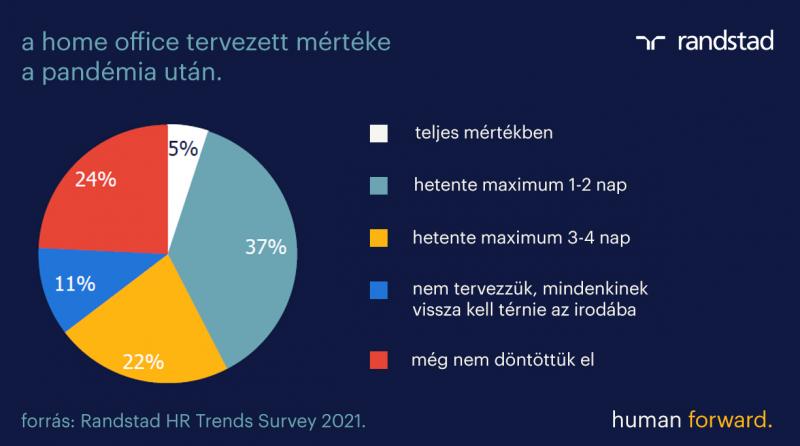 a home office tervezett mértéke a pandémia után.

randstad

5%
37%
22%
11%
24%

teljes mértékben

hetente maximum 1-2 nap

hetente maximum 3-4 nap

nem tervezzük, mindenkinek vissza kell térnie az irodába

még nem döntöttük el

forrás: Randstad HR Trends Survey 2021.

human forward.